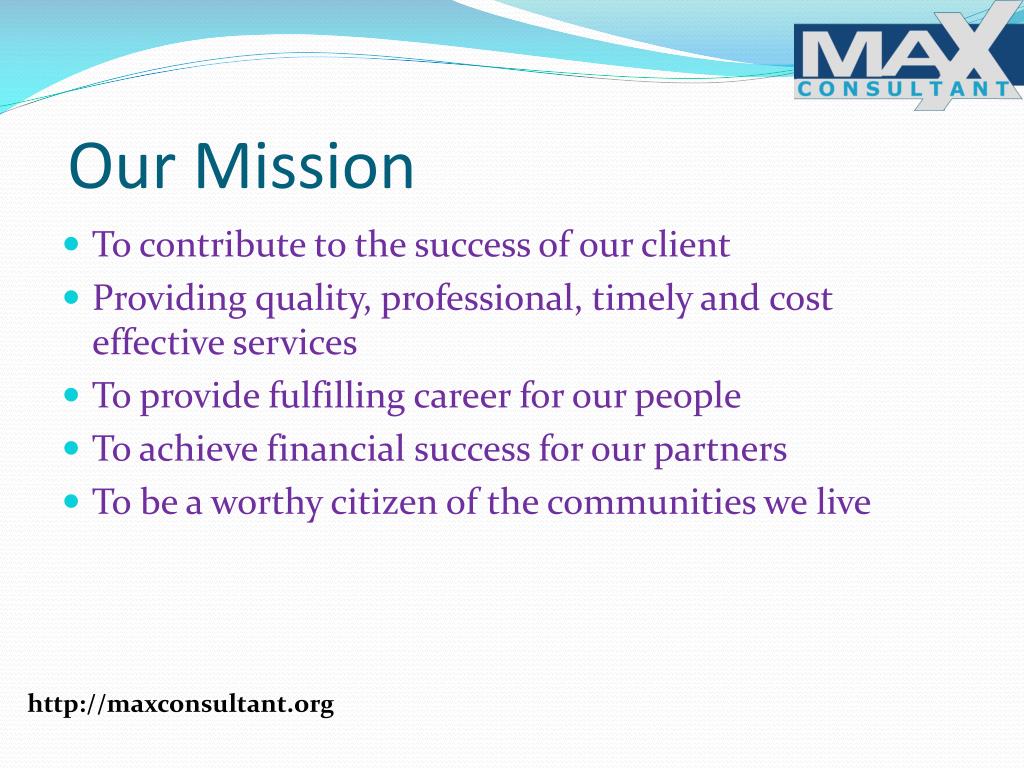 MAX
CONSULTANT

Our Mission

- To contribute to the success of our client
- Providing quality, professional, timely and cost effective services
- To provide fulfilling career for our people
- To achieve financial success for our partners
- To be a worthy citizen of the communities we live

http://maxconsultant.org